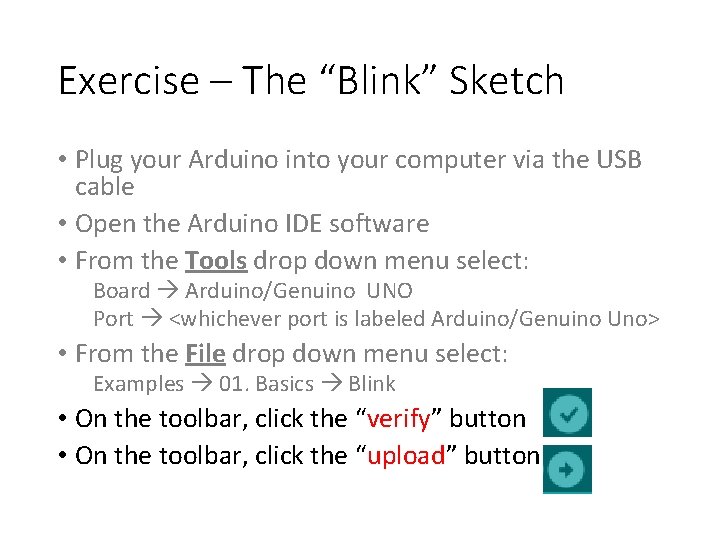 Exercise – The “Blink” Sketch

• Plug your Arduino into your computer via the USB cable

• Open the Arduino IDE software

• From the Tools drop down menu select:
Board → Arduino/Genuino UNO
Port → <whichever port is labeled Arduino/Genuino Uno>

• From the File drop down menu select:
Examples → 01. Basics → Blink

• On the toolbar, click the “verify” button

• On the toolbar, click the “upload” button